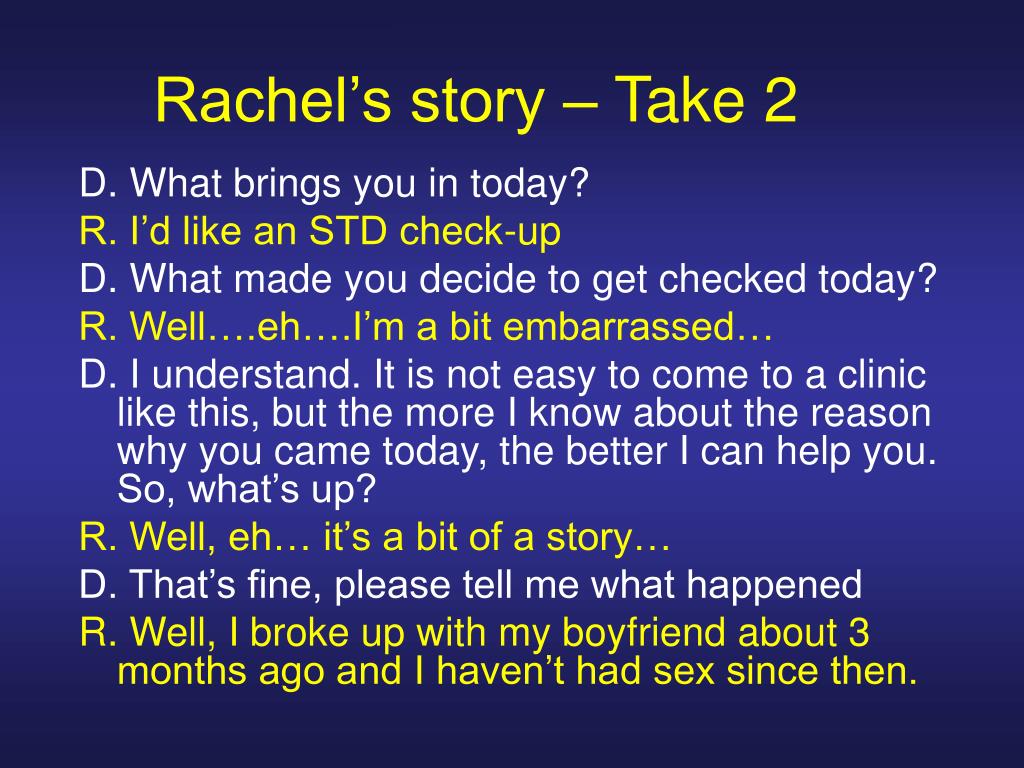 Rachel’s story – Take 2

D. What brings you in today?

R. I’d like an STD check-up

D. What made you decide to get checked today?

R. Well….eh….I’m a bit embarrassed…

D. I understand. It is not easy to come to a clinic like this, but the more I know about the reason why you came today, the better I can help you. So, what’s up?

R. Well, eh… it’s a bit of a story…

D. That’s fine, please tell me what happened

R. Well, I broke up with my boyfriend about 3 months ago and I haven’t had sex since then.